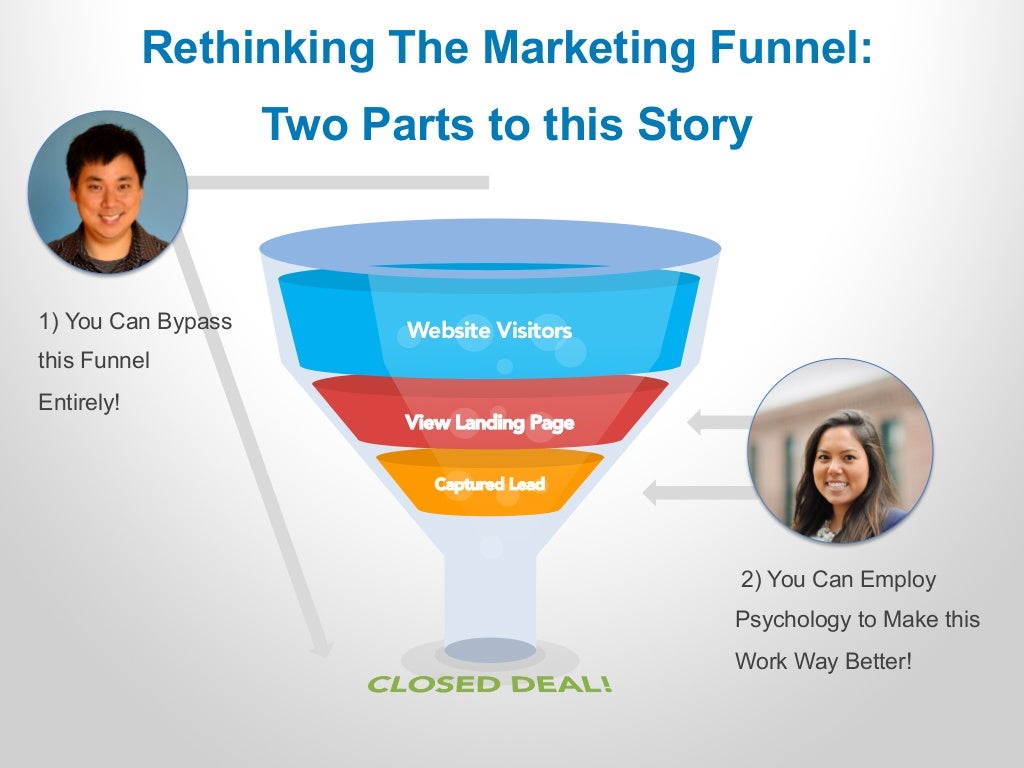 Rethinking The Marketing Funnel:
Two Parts to this Story

1) You Can Bypass this Funnel Entirely!

Website Visitors

View Landing Page

Captured Lead

CLOSED DEAL!

2) You Can Employ Psychology to Make this Work Way Better!